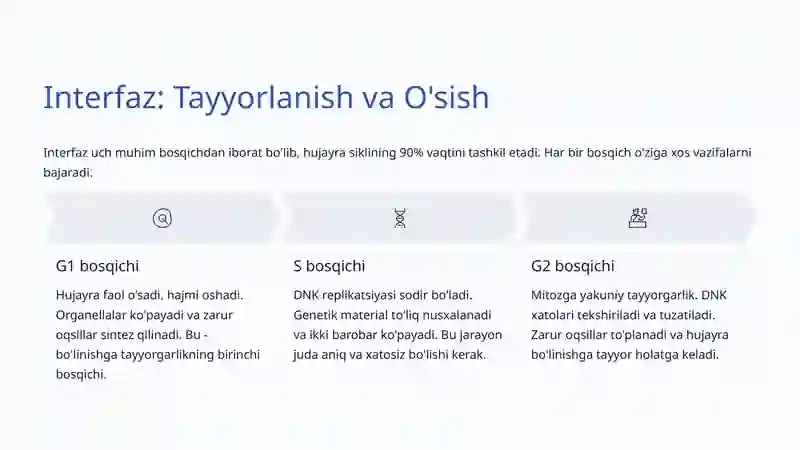 Interfaz: Tayyorlanish va O'sish

Interfaz uch muhim bosqichdan iborat bo'lib, hujayra siklining 90% vaqtini tashkil etadi. Har bir bosqich o'ziga xos vazifalarni bajaradi.

G1 bosqichi

Hujayra faol o'sadi, hajmi oshadi. Organellalar ko'payadi va zarur oqsillar sintez qilinadi. Bu - bo'linishga tayyorgarlikning birinchi bosqichi.

S bosqichi

DNK replikatsiyasi sodir bo'ladi. Genetik material to'liq nusxalanadi va ikki barobar ko'payadi. Bu jarayon juda aniq va xatosiz bo'lishi kerak.

G2 bosqichi

Mitozga yakuniy tayyorgarlik. DNK xatolari tekshiriladi va tuzatiladi. Zarur oqsillar to'planadi va hujayra bo'linishga tayyor holatga keladi.